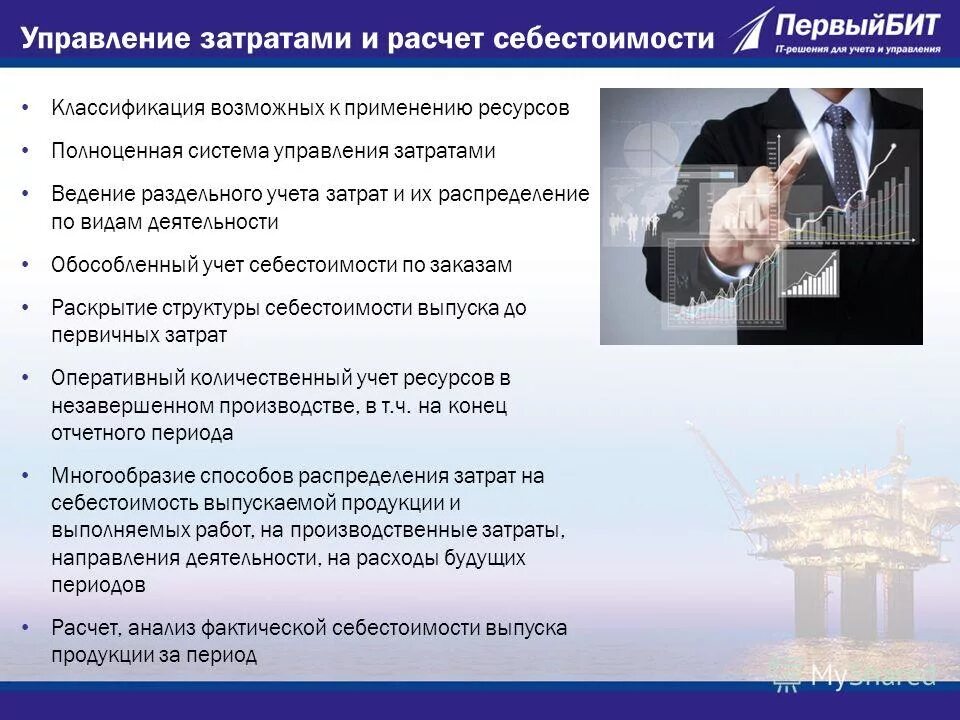 Управление затратами и расчет себестоимости

ПервыйБИТ
IT-решения для учета и управления

• Классификация возможных к применению ресурсов
• Полноценная система управления затратами
• Ведение раздельного учета затрат и их распределение по видам деятельности
• Обособленный учет себестоимости по заказам
• Раскрытие структуры себестоимости выпуска до первичных затрат
• Оперативный количественный учет ресурсов в незавершенном производстве, в т.ч. на конец отчетного периода
• Многообразие способов распределения затрат на себестоимость выпускаемой продукции и выполняемых работ, на производственные затраты, направления деятельности, на расходы будущих периодов
• Расчет, анализ фактической себестоимости выпуска продукции за период

MyShared